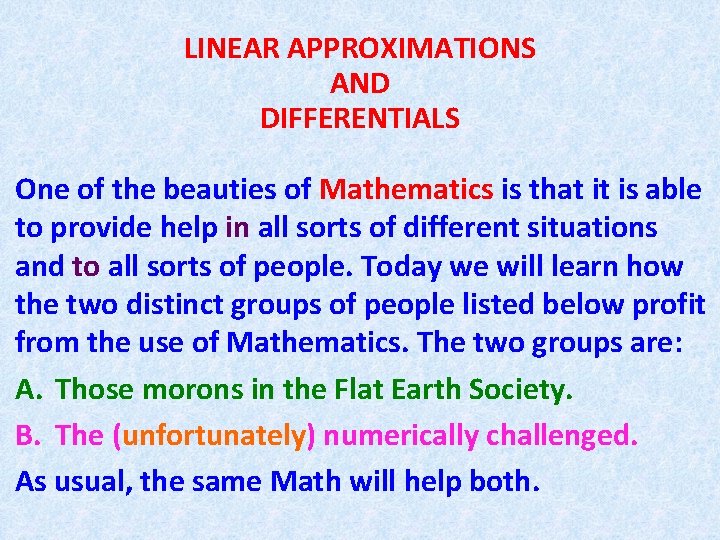 LINEAR APPROXIMATIONS
AND
DIFFERENTIALS

One of the beauties of Mathematics is that it is able to provide help in all sorts of different situations and to all sorts of people. Today we will learn how the two distinct groups of people listed below profit from the use of Mathematics. The two groups are:

A. Those morons in the Flat Earth Society.

B. The (unfortunately) numerically challenged.

As usual, the same Math will help both.